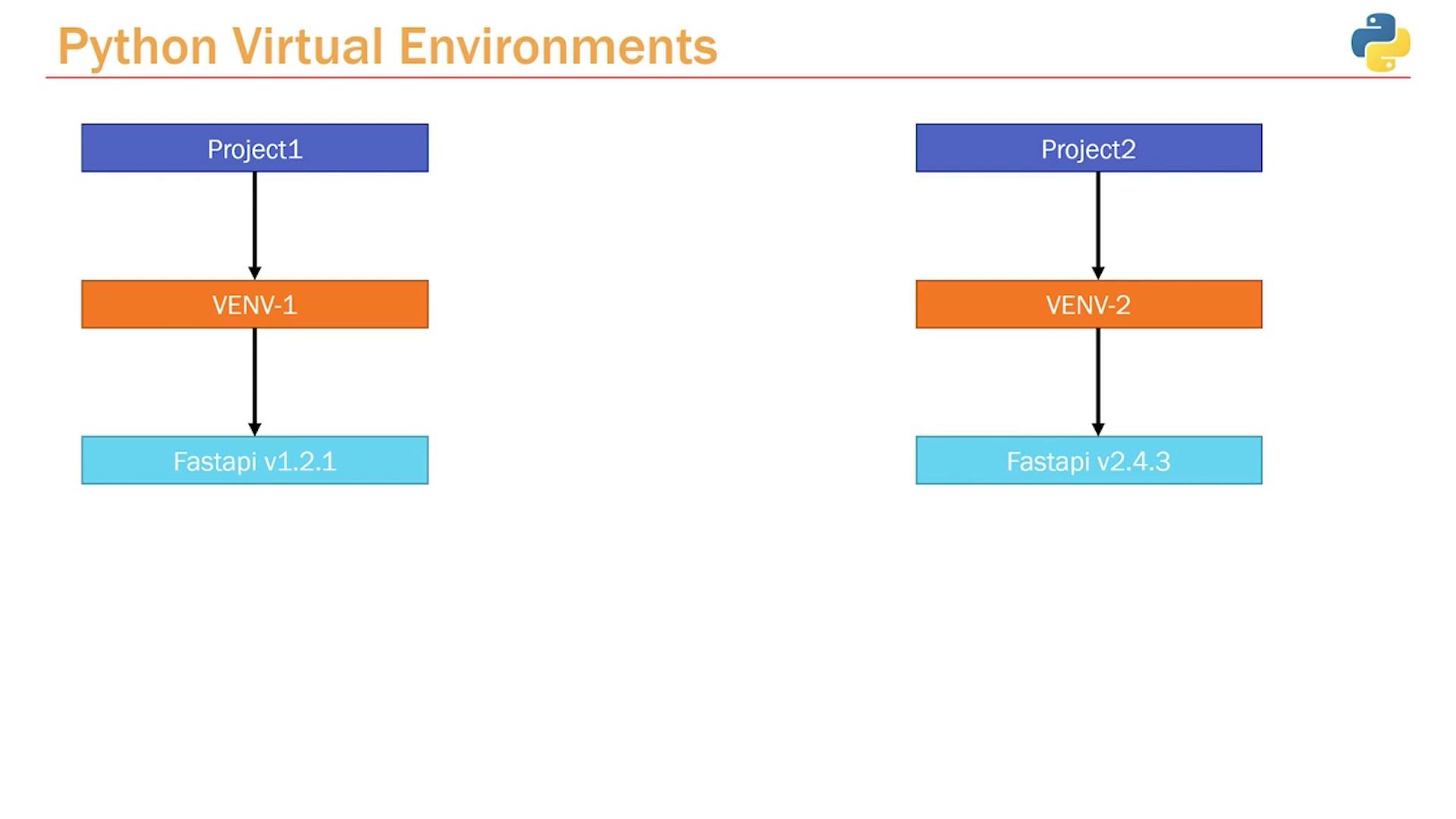 Python Virtual Environments

Project1

VENV-1

Fastapi v1.2.1

Project2

VENV-2

Fastapi v2.4.3